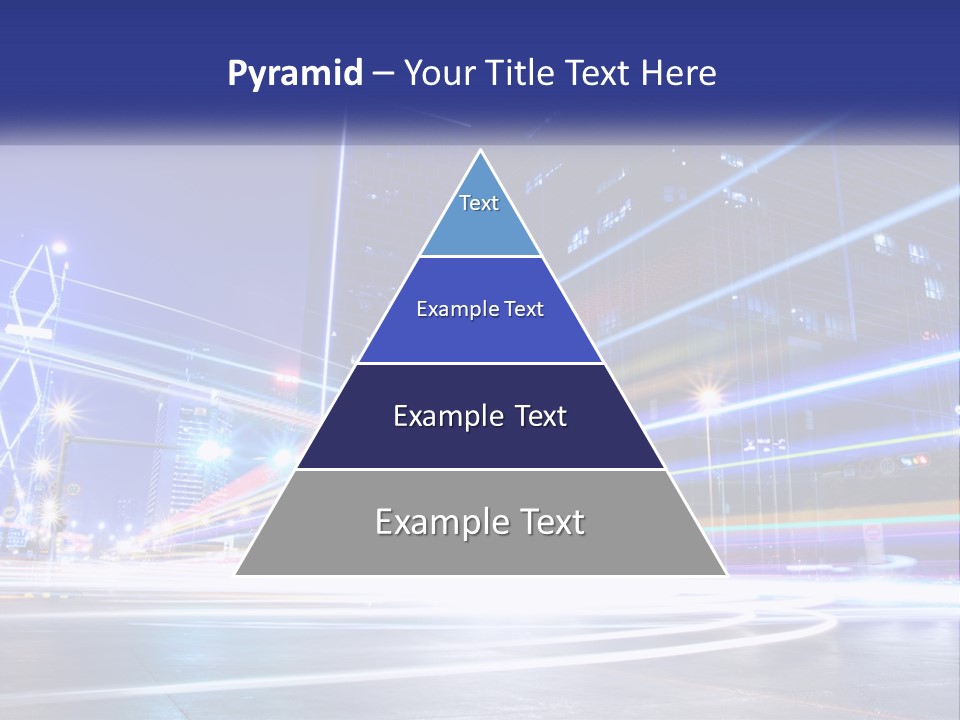 Pyramid – Your Title Text Here

Text

Example Text

Example Text

Example Text